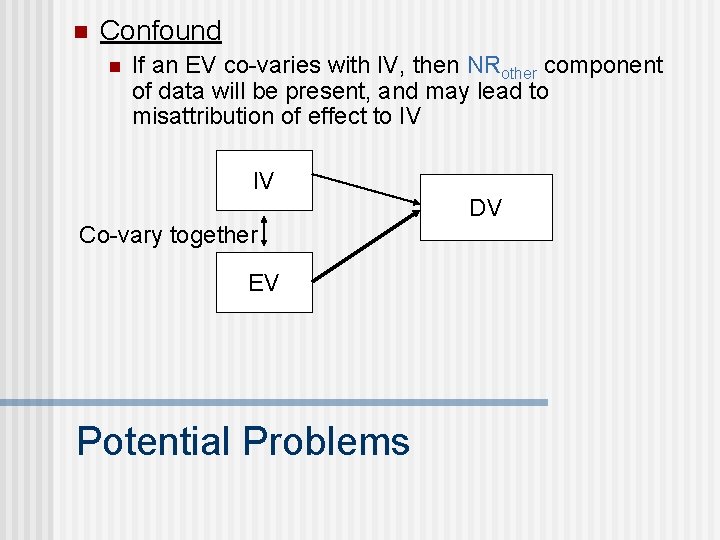 Confound

If an EV co-varies with IV, then $NR_{other}$ component of data will be present, and may lead to misattribution of effect to IV

IV

DV

Co-vary together

EV

Potential Problems